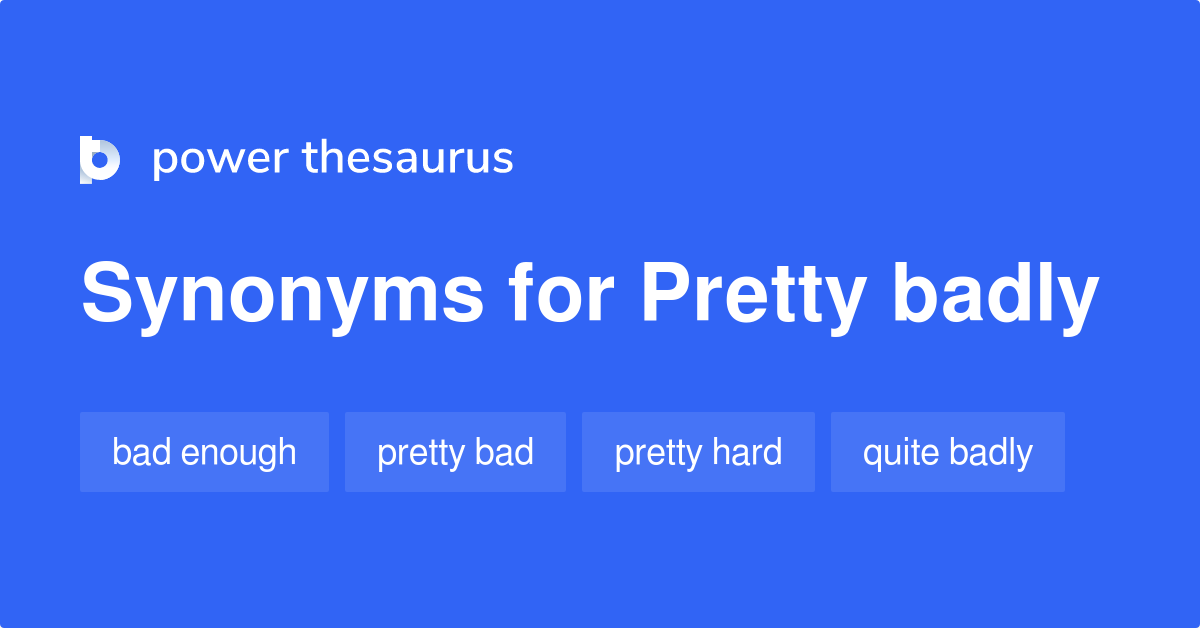 power thesaurus

Synonyms for Pretty badly

bad enough

pretty bad

pretty hard

quite badly